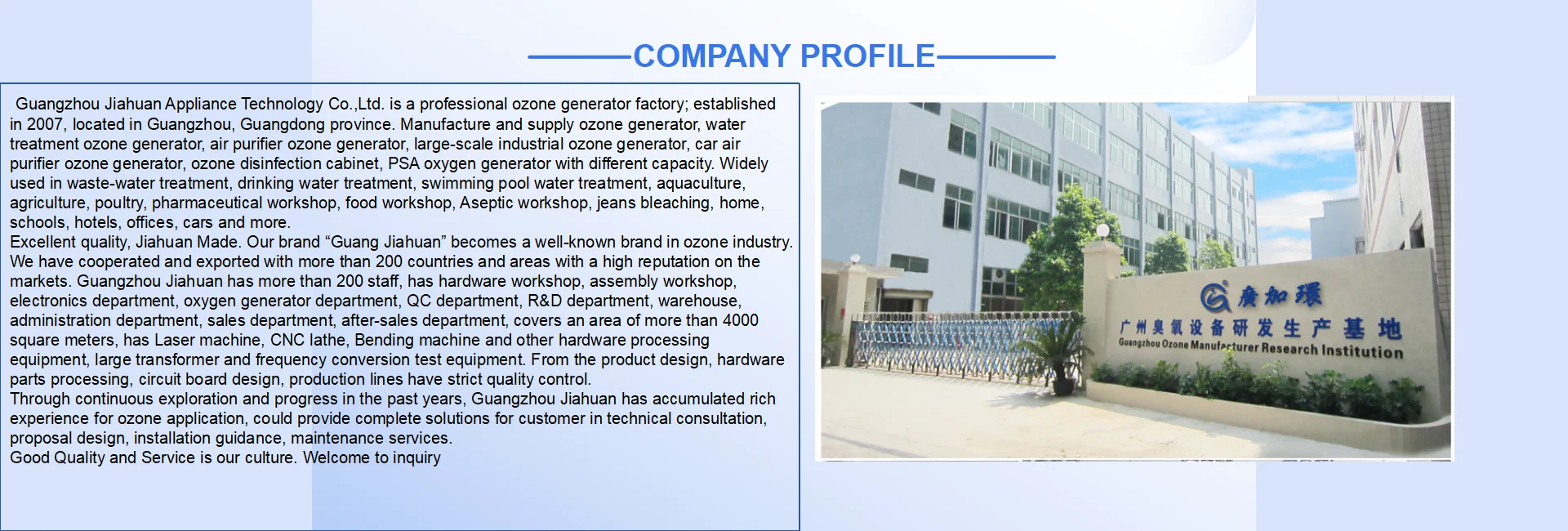 COMPANY PROFILE

Guangzhou Jiahuan Appliance Technology Co.,Ltd. is a professional ozone generator factory; established in 2007, located in Guangzhou, Guangdong province. Manufacture and supply ozone generator, water treatment ozone generator, air purifier ozone generator, large-scale industrial ozone generator, car air purifier ozone generator, ozone disinfection cabinet, PSA oxygen generator with different capacity. Widely used in waste-water treatment, drinking water treatment, swimming pool water treatment, aquaculture, agriculture, poultry, pharmaceutical workshop, food workshop, Aseptic workshop, jeans bleaching, home, schools, hotels, offices, cars and more.
Excellent quality, Jiahuan Made. Our brand “Guang Jiahuan” becomes a well-known brand in ozone industry. We have cooperated and exported with more than 200 countries and areas with a high reputation on the markets. Guangzhou Jiahuan has more than 200 staff, has hardware workshop, assembly workshop, electronics department, oxygen generator department, QC department, R&D department, warehouse, administration department, sales department, after-sales department, covers an area of more than 4000 square meters, has Laser machine, CNC lathe, Bending machine and other hardware processing equipment, large transformer and frequency conversion test equipment. From the product design, hardware parts processing, circuit board design, production lines have strict quality control.
Through continuous exploration and progress in the past years, Guangzhou Jiahuan has accumulated rich experience for ozone application, could provide complete solutions for customer in technical consultation, proposal design, installation guidance, maintenance services.
Good Quality and Service is our culture. Welcome to inquiry

廣加環
广州臭氧设备研发生产基地
Guangzhou Ozone Manufacturer Research Institution